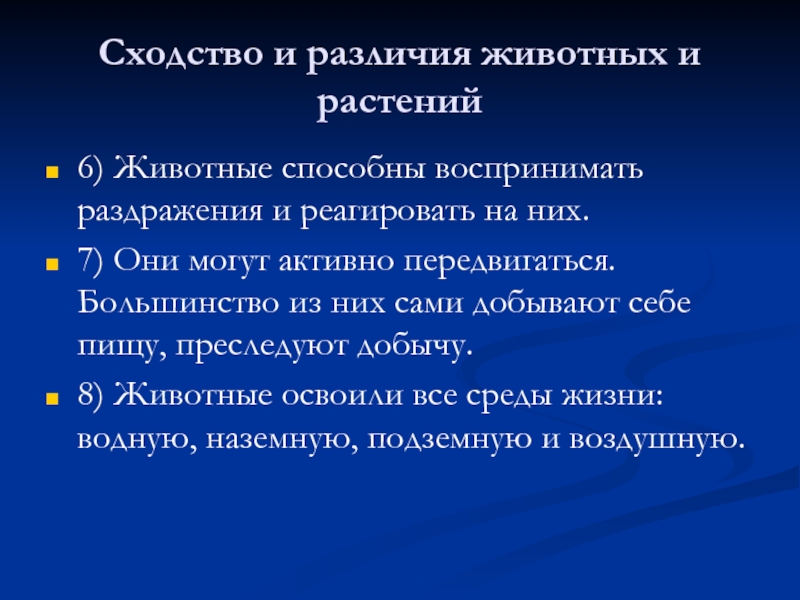 Сходство и различия животных и растений

6) Животные способны воспринимать раздражения и реагировать на них.

7) Они могут активно передвигаться. Большинство из них сами добывают себе пищу, преследуют добычу.

8) Животные освоили все среды жизни: водную, наземную, подземную и воздушную.